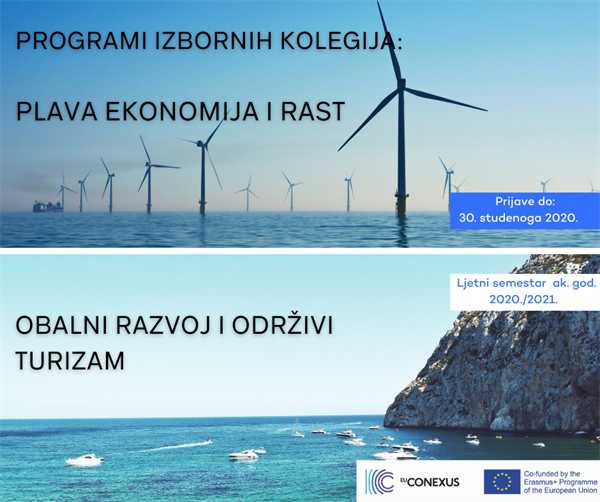 PROGRAMI IZBORNIH KOLEGIJA:

PLAVA EKONOMIJA I RAST

Prijave do:
30. studenoga 2020.

Ljetni semestar ak. god. 2020./2021.

OBALNI RAZVOJ I ODRŽIVI TURIZAM

EU CONEXUS

Co-funded by the Erasmus+ Programme of the European Union